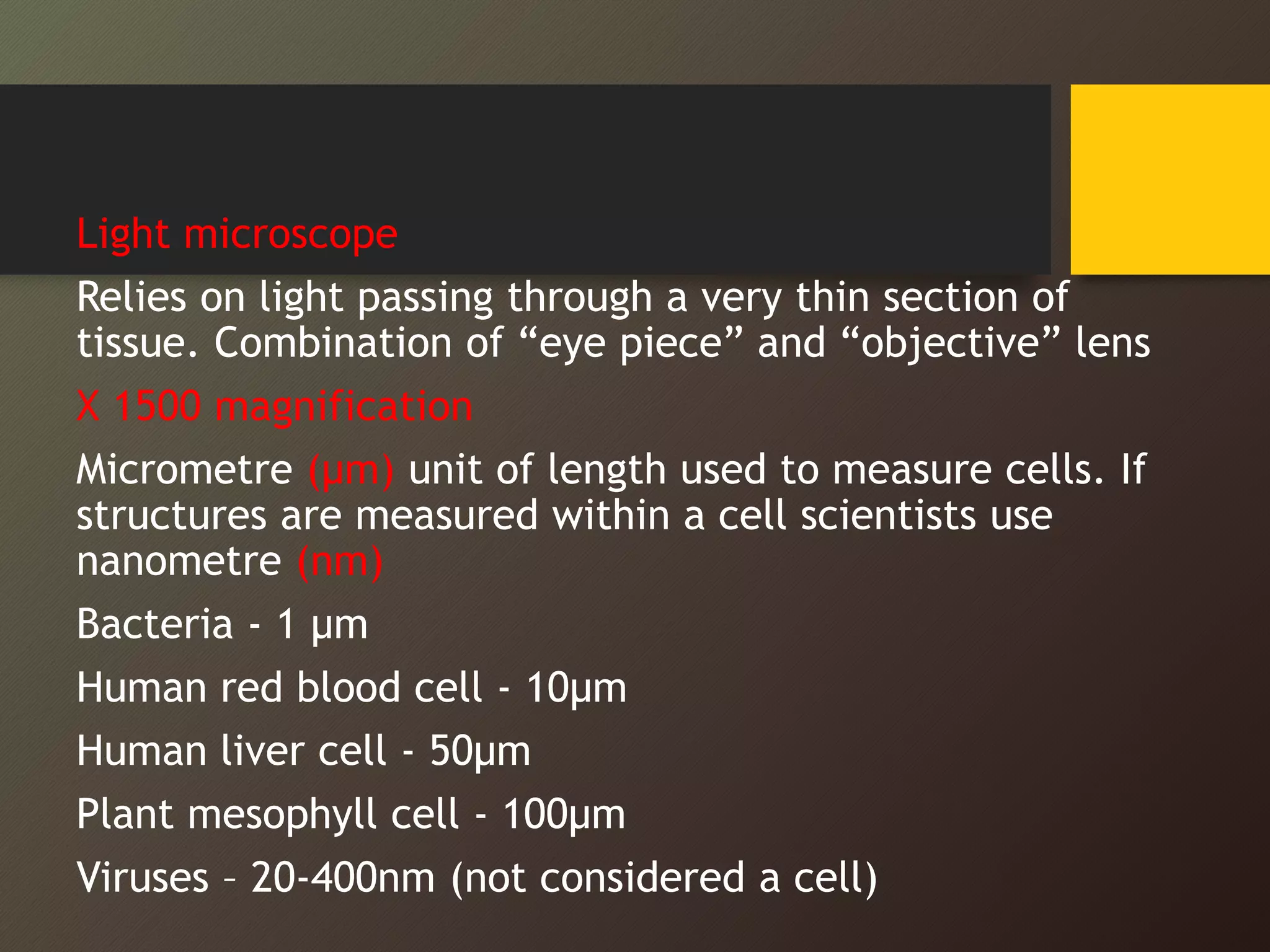 Light microscope

Relies on light passing through a very thin section of tissue. Combination of “eye piece” and “objective” lens

X 1500 magnification

Micrometre (µm) unit of length used to measure cells. If structures are measured within a cell scientists use nanometre (nm)

Bacteria - 1 µm

Human red blood cell - 10µm

Human liver cell - 50µm

Plant mesophyll cell - 100µm

Viruses – 20-400nm (not considered a cell)